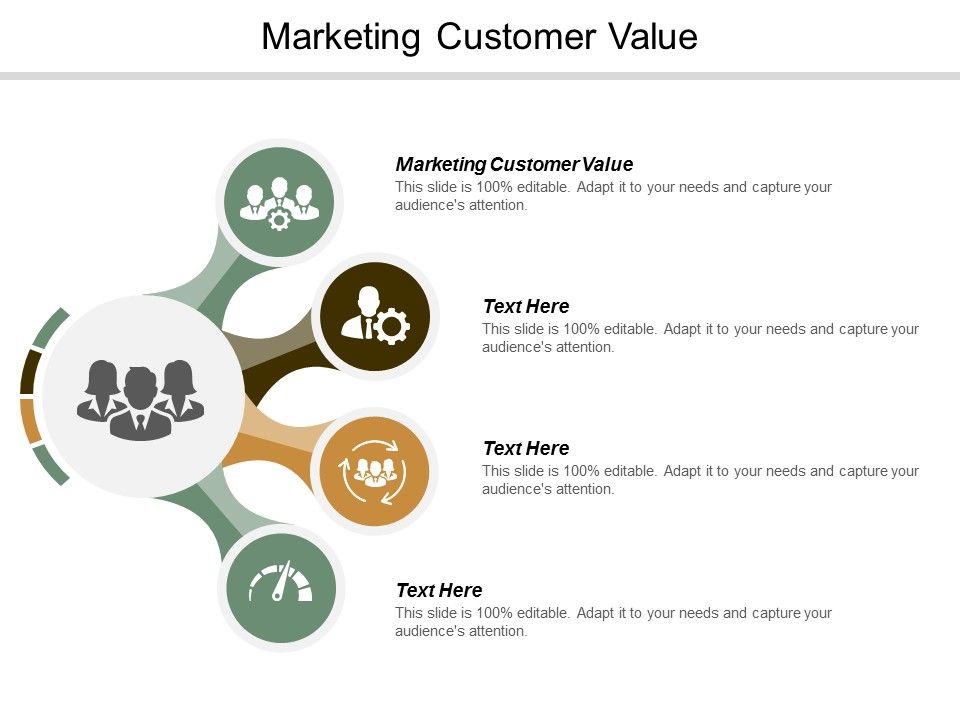 Marketing Customer Value

Marketing Customer Value
This slide is 100% editable. Adapt it to your needs and capture your audience's attention.

Text Here
This slide is 100% editable. Adapt it to your needs and capture your audience's attention.

Text Here
This slide is 100% editable. Adapt it to your needs and capture your audience's attention.

Text Here
This slide is 100% editable. Adapt it to your needs and capture your audience's attention.